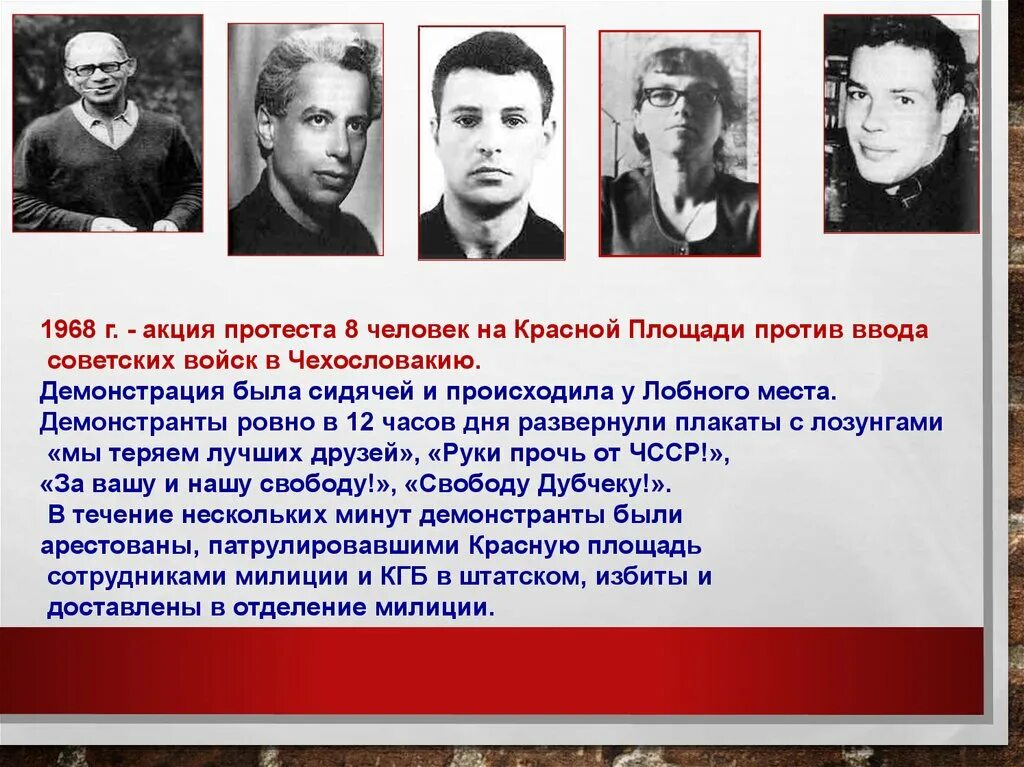 1968 г. - акция протеста 8 человек на Красной Площади против ввода советских войск в Чехословакию.
Демонстрация была сидячей и происходила у Лобного места.
Демонстранты ровно в 12 часов дня развернули плакаты с лозунгами «мы теряем лучших друзей», «Руки прочь от ЧССР!», «За вашу и нашу свободу!», «Свободу Дубчеку!».
В течение нескольких минут демонстранты были арестованы, патрулировавшими Красную площадь сотрудниками милиции и КГБ в штатском, избиты и доставлены в отделение милиции.